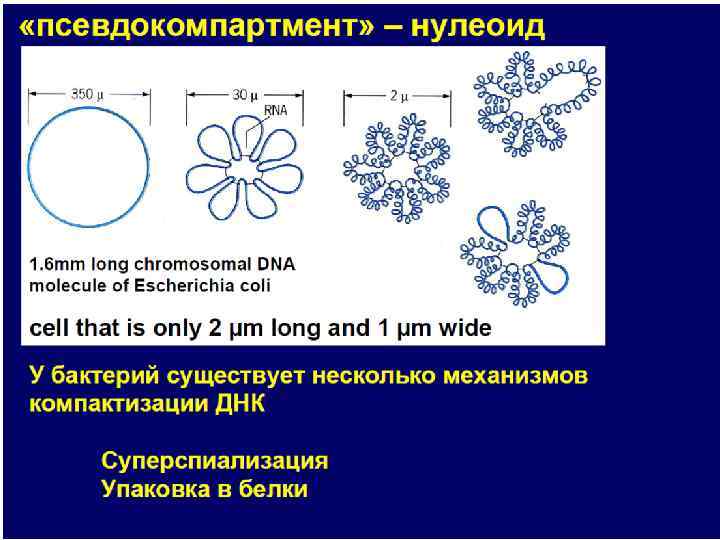 «псевдокомпартмент» – нулеоид

350 μ

30 μ

RNA

2 μ

1.6mm long chromosomal DNA molecule of Escherichia coli

cell that is only 2 μm long and 1 μm wide

У бактерий существует несколько механизмов компактизации ДНК

Суперспиализация
Упаковка в белки